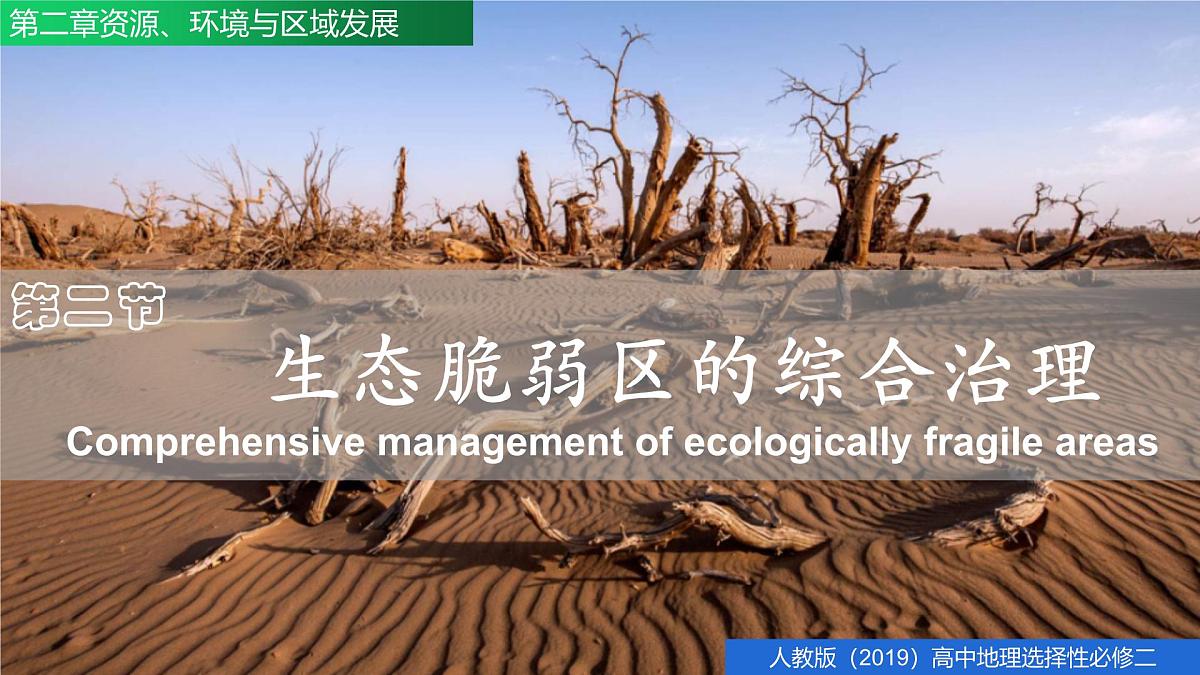 第二章资源、环境与区域发展

第二节

生态脆弱区的综合治理

Comprehensive management of ecologically fragile areas

人教版（2019）高中地理选择性必修二